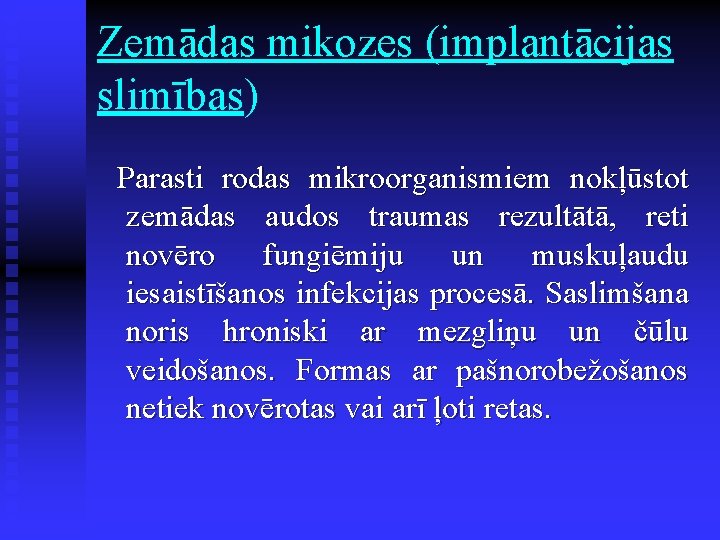 Zemādas mikozes (implantācijas slimības)

Parasti rodas mikroorganismiem nokļūstot zemādas audos traumas rezultātā, reti novēro fungiēmiju un muskuļaudu iesaistīšanos infekcijas procesā. Saslimšana noris hroniski ar mezgliņu un čūlu veidošanos. Formas ar pašnorobežošanos netiek novērotas vai arī ļoti retas.